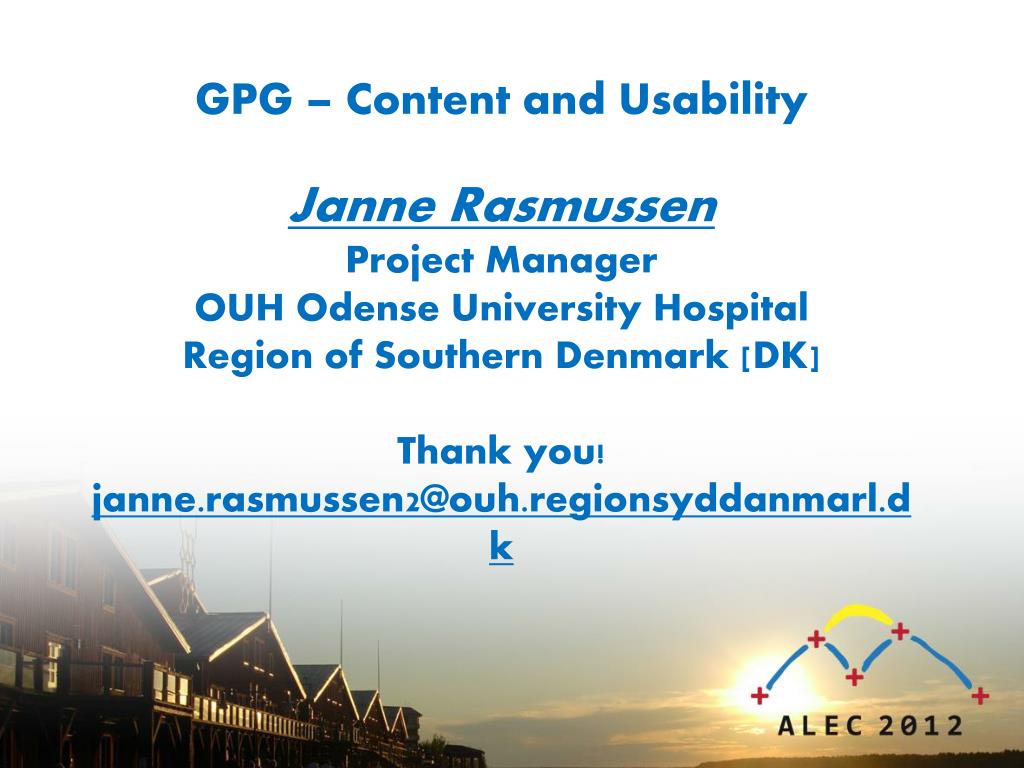 GPG – Content and Usability

Janne Rasmussen
Project Manager
OUH Odense University Hospital
Region of Southern Denmark [DK]

Thank you!
janne.rasmussen2@ouh.regionsyddanmarl.dk

ALEC 2012